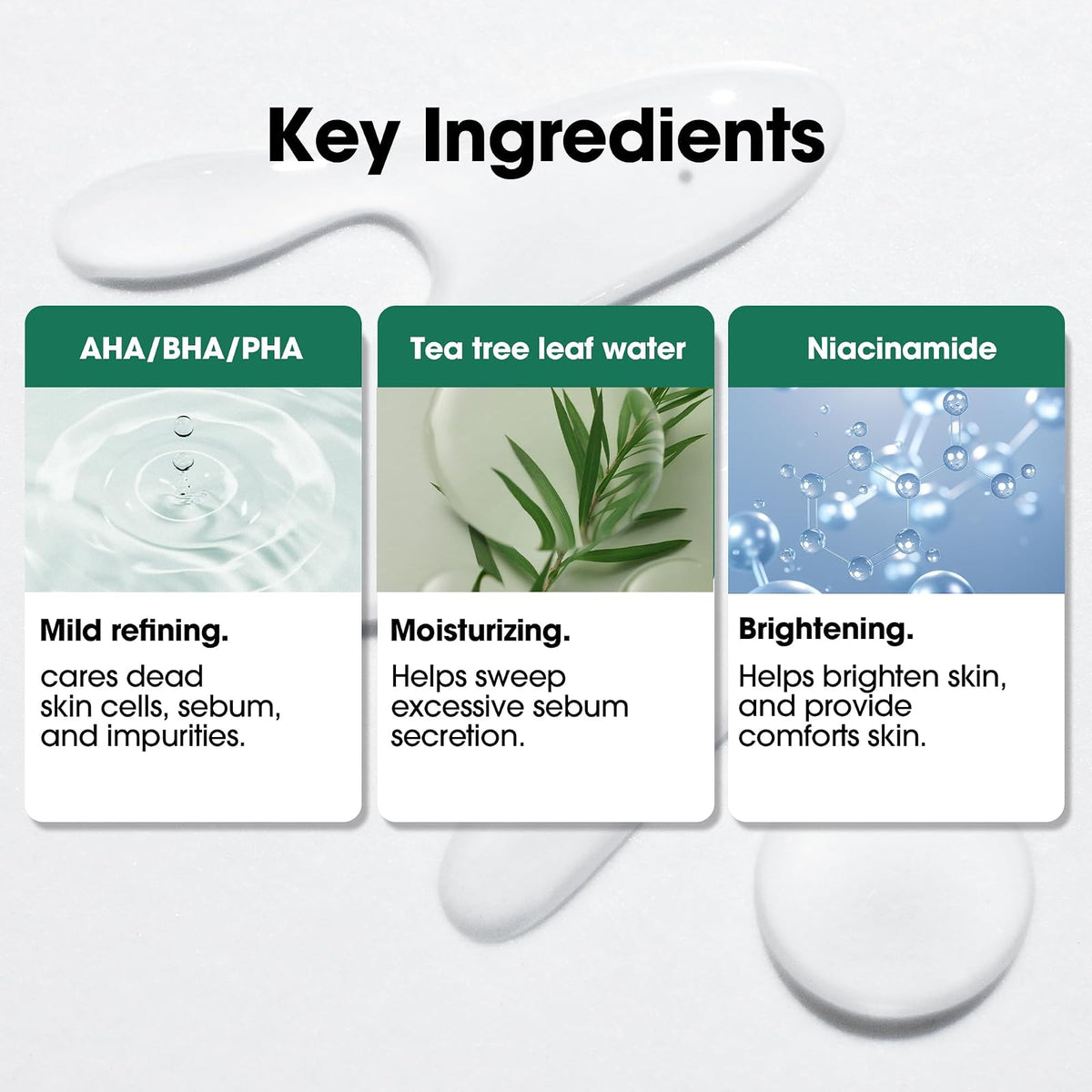 Key Ingredients

AHA/BHA/PHA

Mild refining.

cares dead skin cells, sebum, and impurities.

Tea tree leaf water

Moisturizing.

Helps sweep excessive sebum secretion.

Niacinamide

Brightening.

Helps brighten skin, and provide comforts skin.